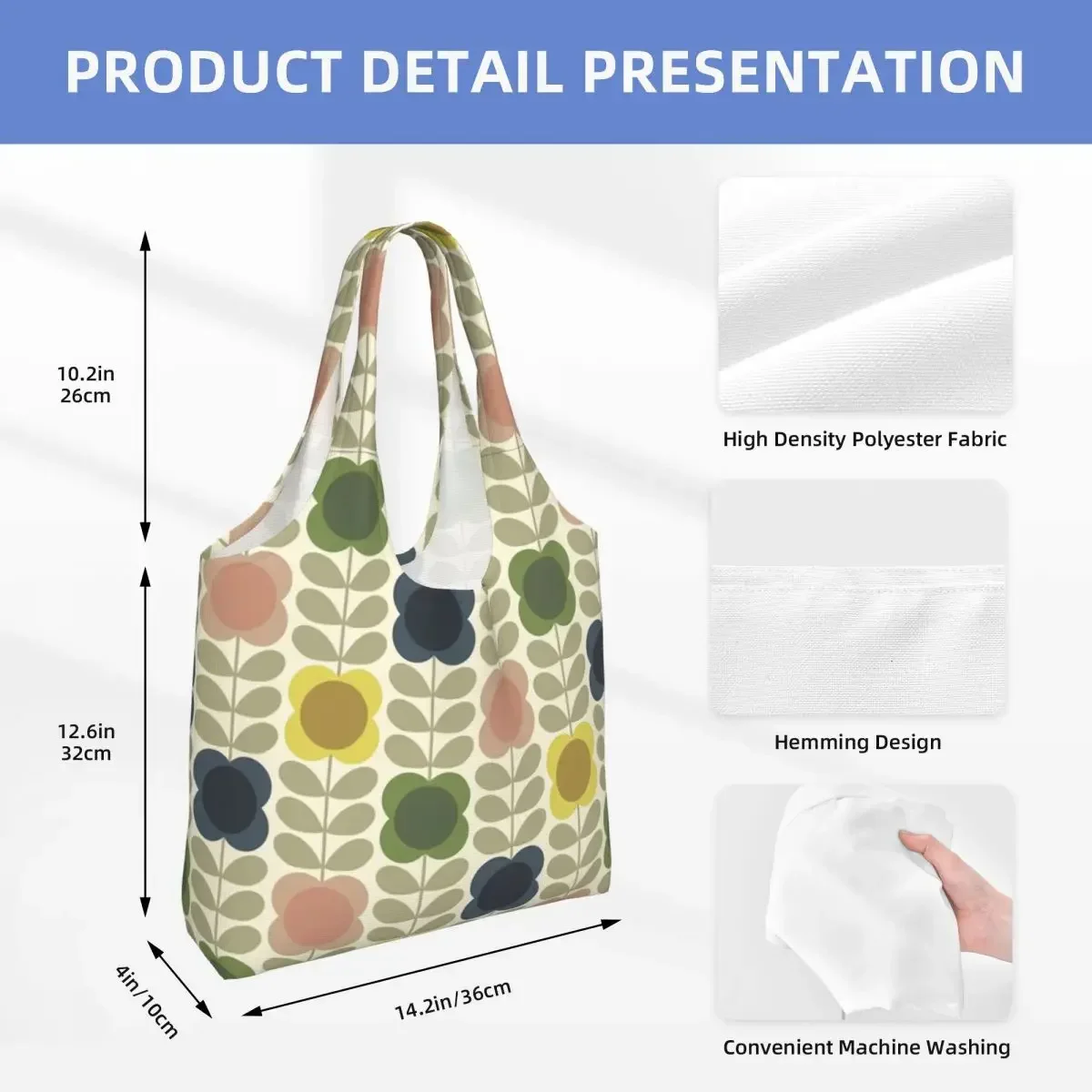 PRODUCT DETAIL PRESENTATION

10.2in
26cm

12.6in
32cm

4in/10cm

14.2in/36cm

High Density Polyester Fabric

Hemming Design

Convenient Machine Washing